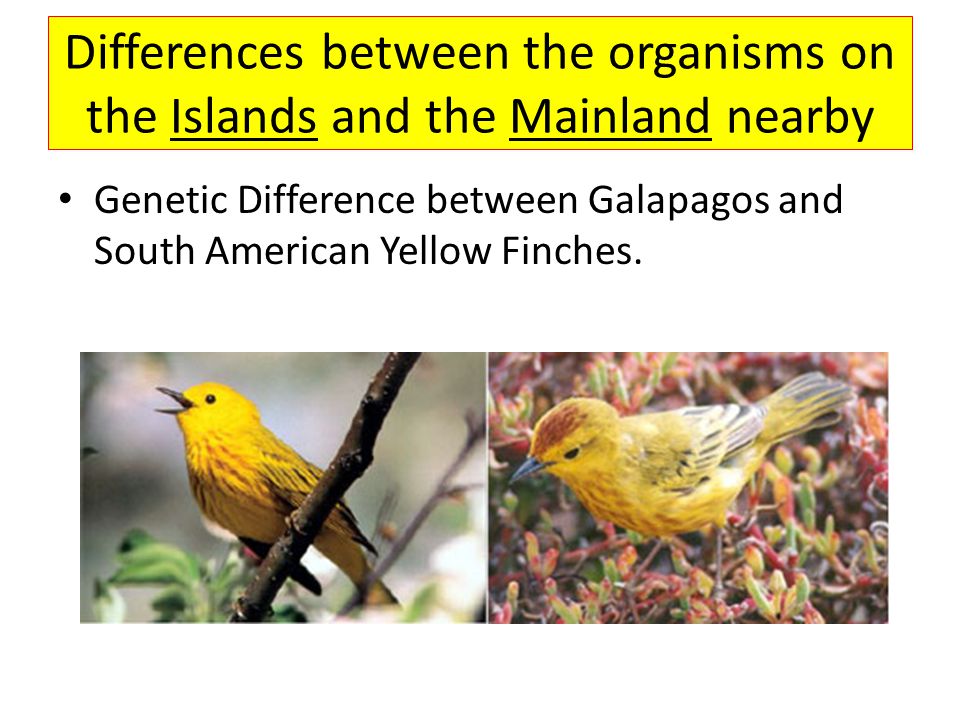 Differences between the organisms on the Islands and the Mainland nearby

• Genetic Difference between Galapagos and South American Yellow Finches.